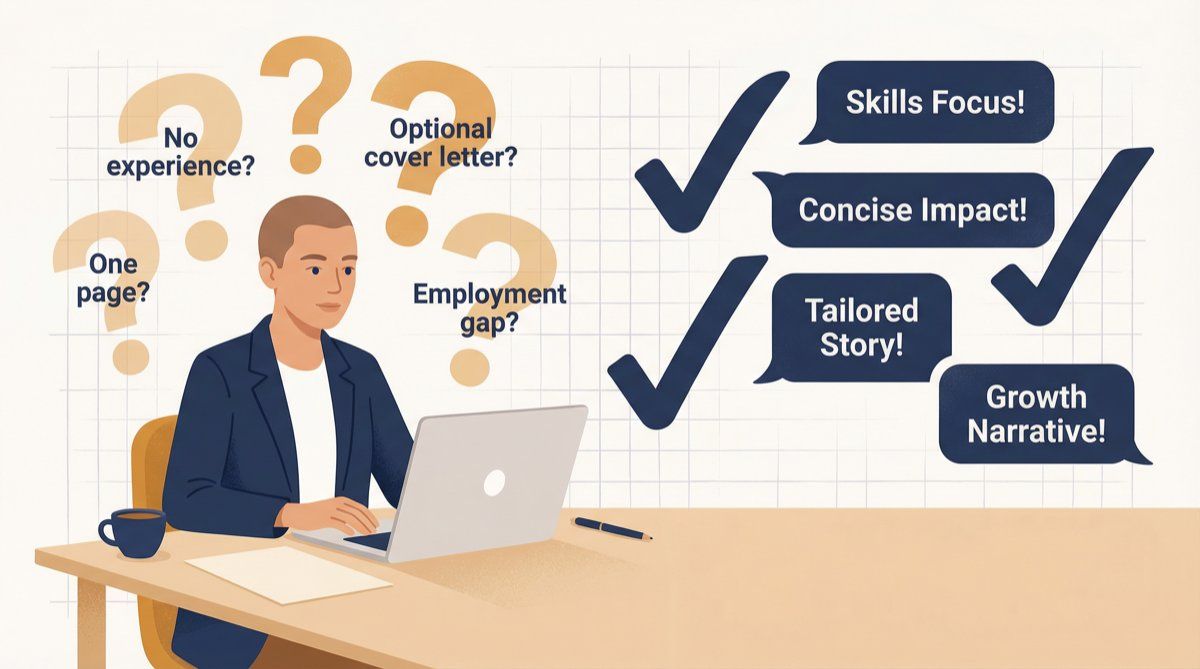 No experience?

Optional cover letter?

One page?

Employment gap?

Skills Focus!

Concise Impact!

Tailored Story!

Growth Narrative!